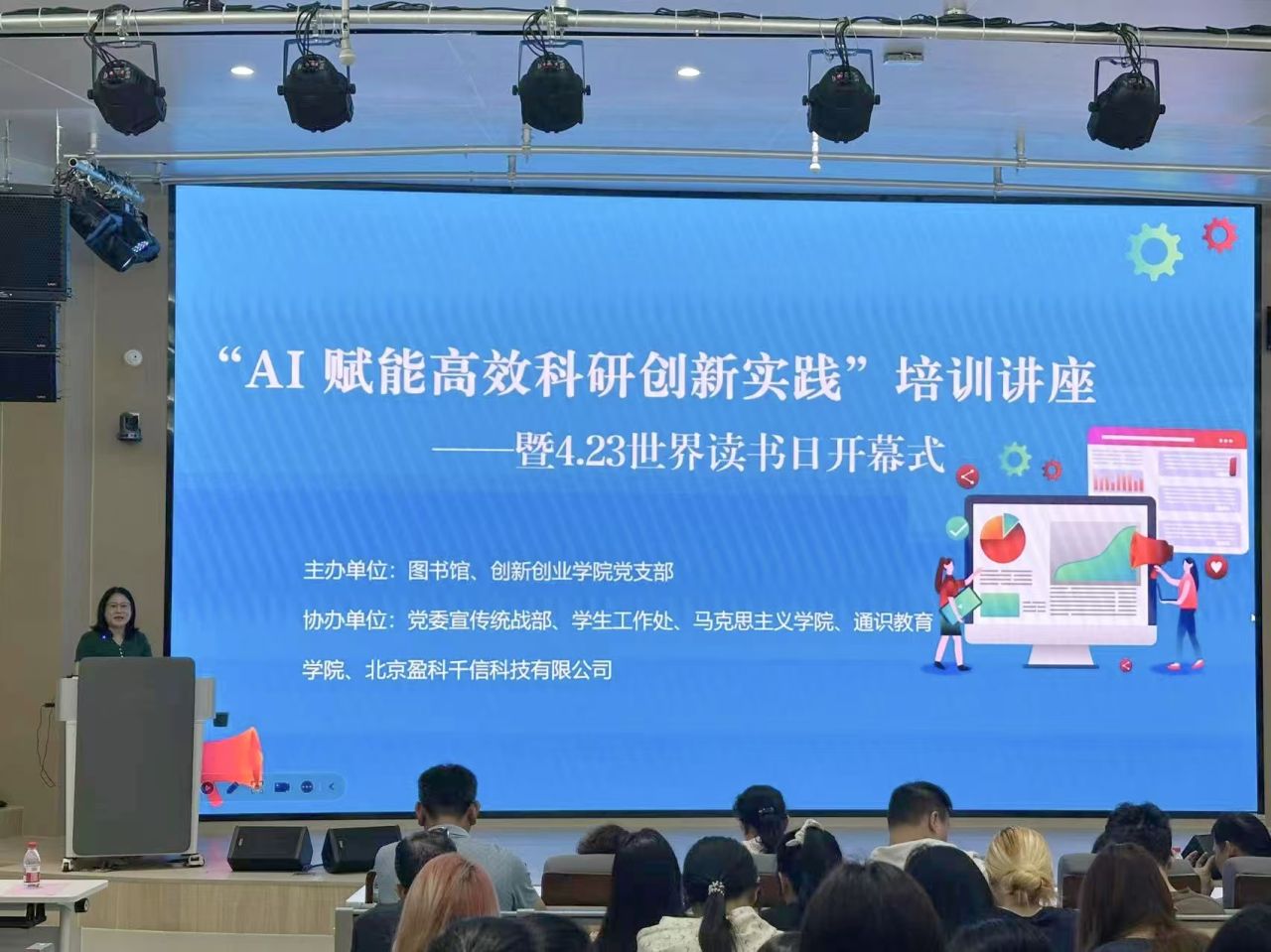 “AI 赋能高效科研创新实践”培训讲座

——暨4.23世界读书日开幕式

主办单位：图书馆、创新创业学院党支部

协办单位：党委宣传统战部、学生工作处、马克思主义学院、通识教育学院、北京盈科千信科技有限公司